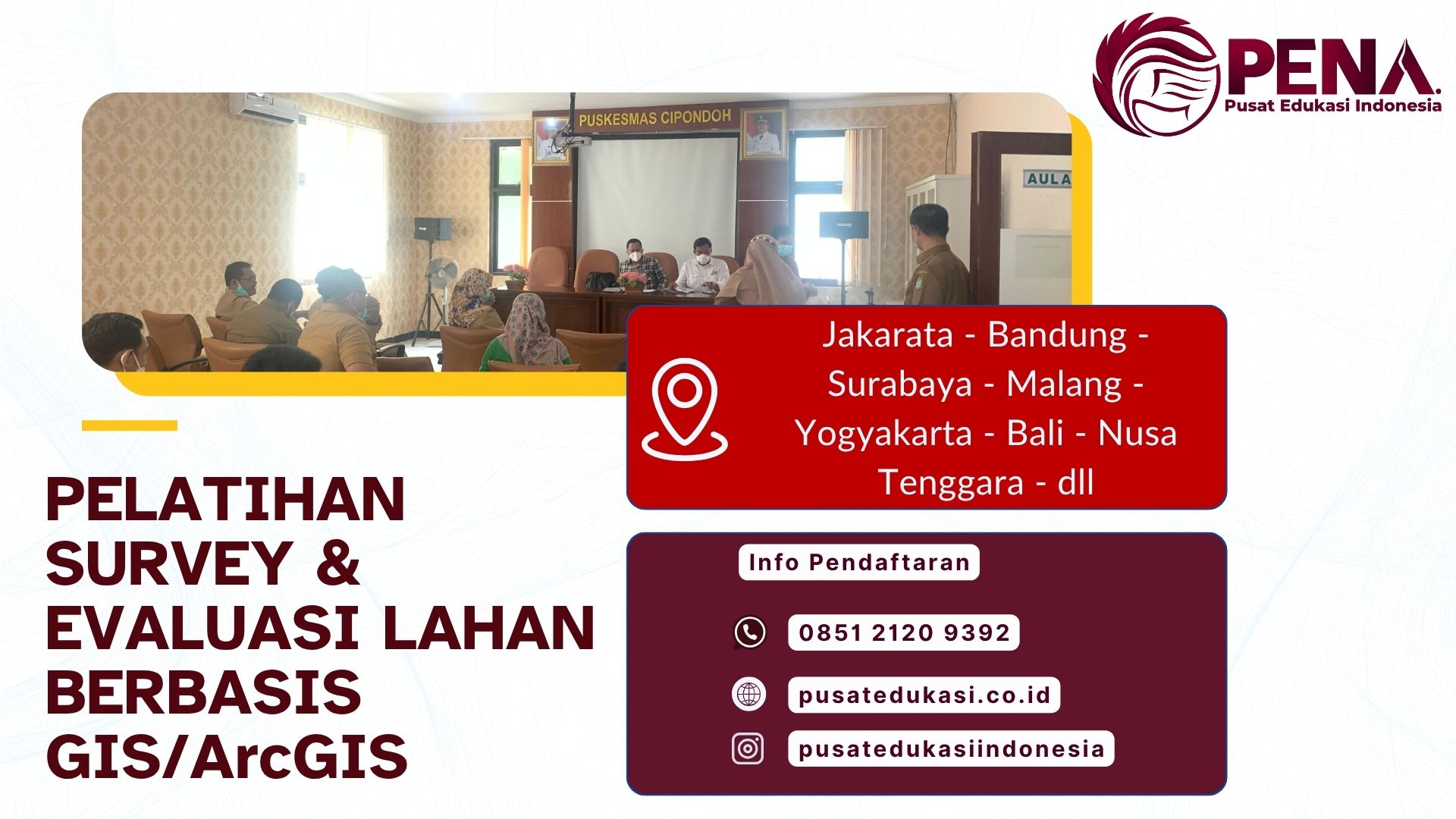 PENA.
Pusat Edukasi Indonesia

PUSKESMAS CIPONDOH

AULA

Jakarata - Bandung - Surabaya - Malang - Yogyakarta - Bali - Nusa Tenggara - dll

PELATIHAN SURVEY & EVALUASI LAHAN BERBASIS GIS/ArcGIS

Info Pendaftaran

0851 2120 9392

pusatedukasi.co.id

pusatedukasiindonesia